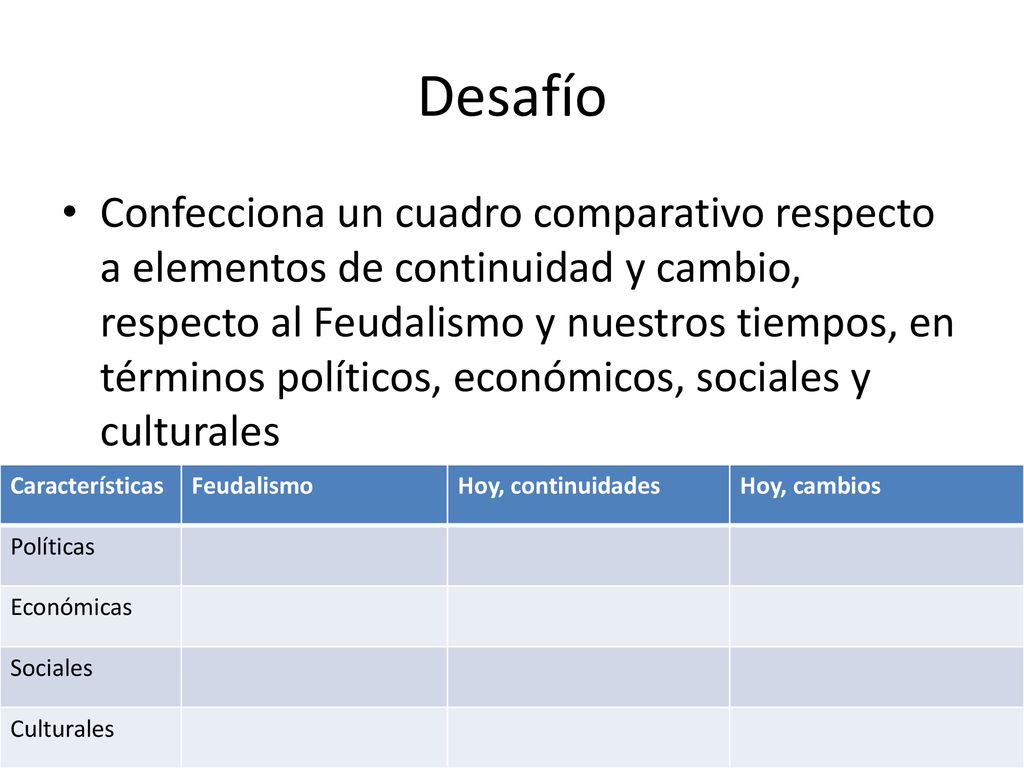 Desafío

• Confecciona un cuadro comparativo respecto a elementos de continuidad y cambio, respecto al Feudalismo y nuestros tiempos, en términos políticos, económicos, sociales y culturales

| Características | Feudalismo | Hoy, continuidades | Hoy, cambios |
|---|---|---|---|
| Políticas | | | |
| Económicas | | | |
| Sociales | | | |
| Culturales | | | |